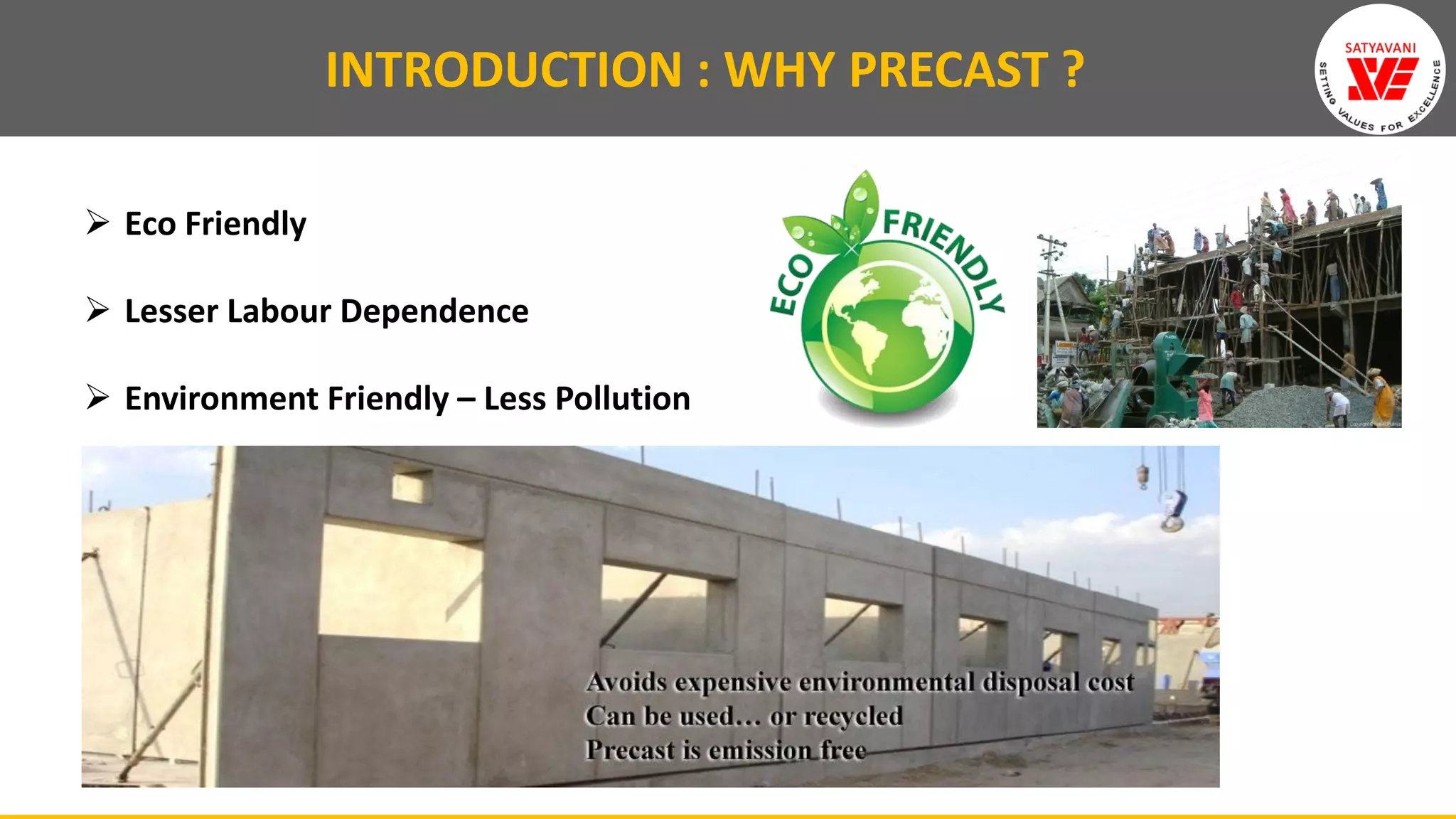 INTRODUCTION : WHY PRECAST ?

SATYAVANI
SETTING VALUES FOR EXCELLENCE

➢ Eco Friendly

➢ Lesser Labour Dependence

➢ Environment Friendly – Less Pollution

ECO FRIENDLY

Avoids expensive environmental disposal cost
Can be used… or recycled
Precast is emission free